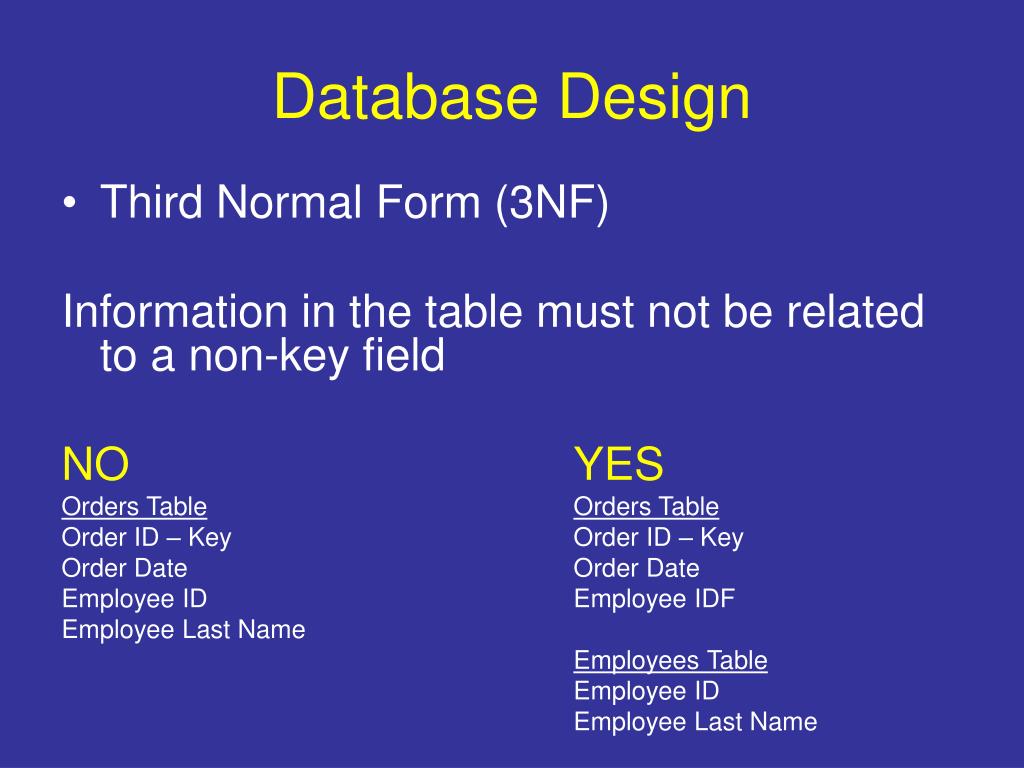 Database Design

• Third Normal Form (3NF)

Information in the table must not be related to a non-key field

NO
Orders Table
Order ID – Key
Order Date
Employee ID
Employee Last Name

YES
Orders Table
Order ID – Key
Order Date
Employee IDF

Employees Table
Employee ID
Employee Last Name